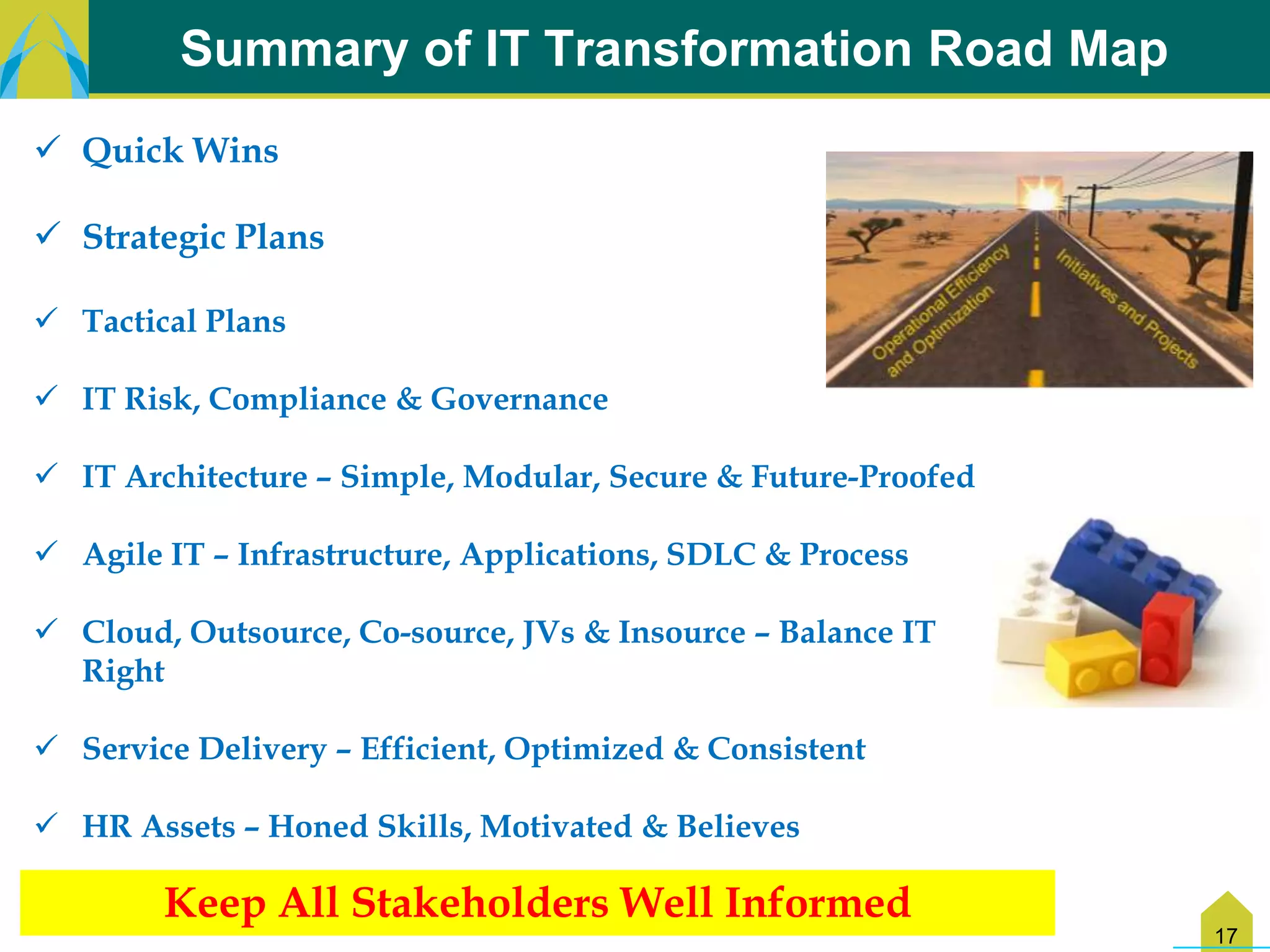 Summary of IT Transformation Road Map

✓ Quick Wins

✓ Strategic Plans

✓ Tactical Plans

✓ IT Risk, Compliance & Governance

✓ IT Architecture – Simple, Modular, Secure & Future-Proofed

✓ Agile IT – Infrastructure, Applications, SDLC & Process

✓ Cloud, Outsource, Co-source, JVs & Insource – Balance IT Right

✓ Service Delivery – Efficient, Optimized & Consistent

✓ HR Assets – Honed Skills, Motivated & Believes

Operational Efficiency and Optimization

Initiatives and Projects

Keep All Stakeholders Well Informed

17